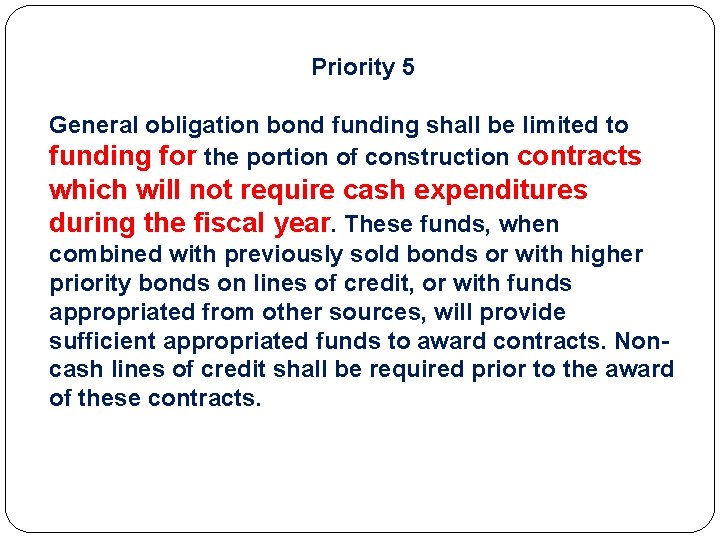 Priority 5

General obligation bond funding shall be limited to funding for the portion of construction contracts which will not require cash expenditures during the fiscal year. These funds, when combined with previously sold bonds or with higher priority bonds on lines of credit, or with funds appropriated from other sources, will provide sufficient appropriated funds to award contracts. Non-cash lines of credit shall be required prior to the award of these contracts.